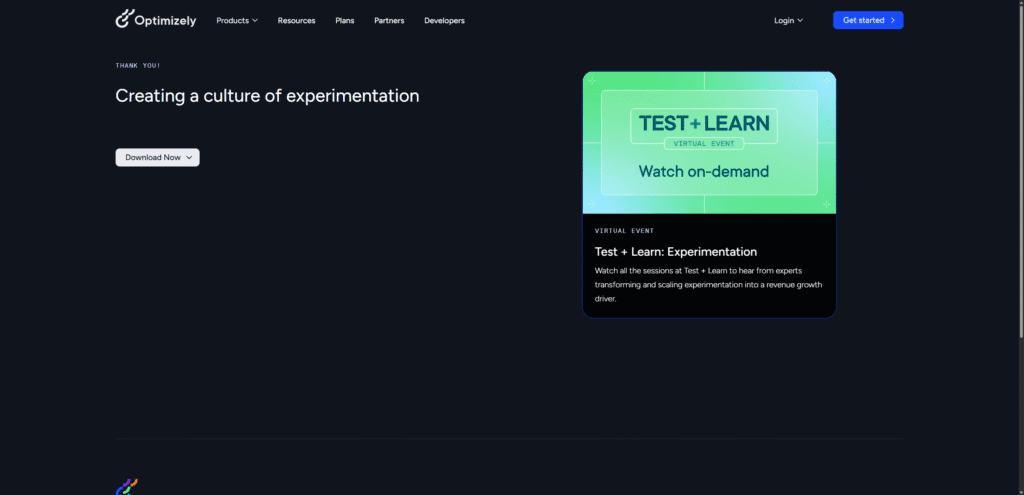 Optimizely Products Resources Plans Partners Developers Login Get started

THANK YOU!

Creating a culture of experimentation

Download Now

TEST+LEARN
VIRTUAL EVENT
Watch on-demand

VIRTUAL EVENT

Test + Learn: Experimentation

Watch all the sessions at Test + Learn to hear from experts transforming and scaling experimentation into a revenue growth driver.